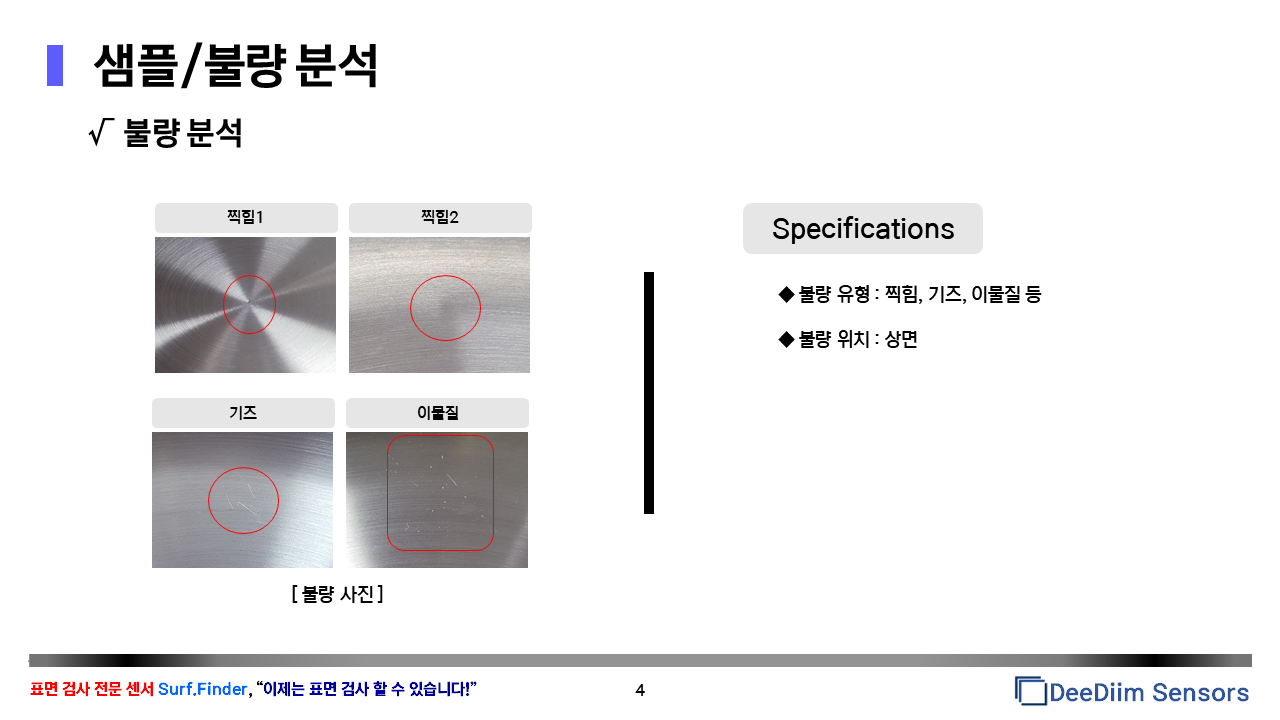 샘플/불량 분석

√ 불량 분석

찍힘1

찍힘2

기즈

이물질

[ 불량 사진 ]

Specifications

◆ 불량 유형 : 찍힘, 기즈, 이물질 등

◆ 불량 위치 : 상면

표면 검사 전문 센서 Surf.Finder, "이제는 표면 검사 할 수 있습니다!"

4

DeeDiim Sensors